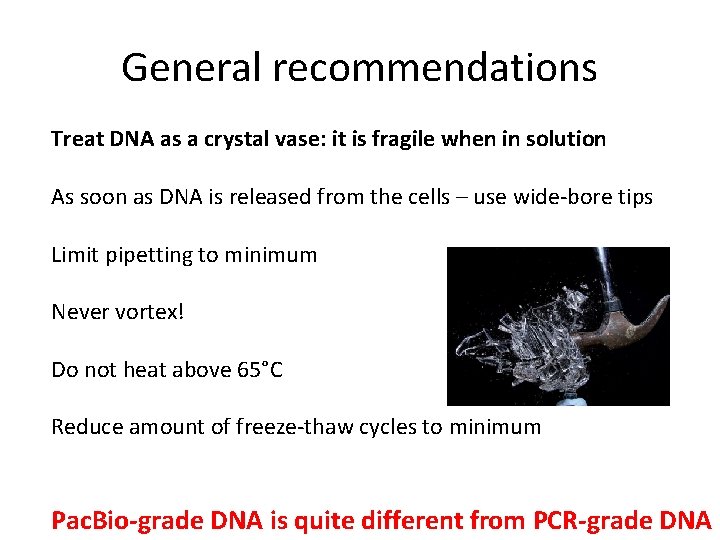 General recommendations

Treat DNA as a crystal vase: it is fragile when in solution

As soon as DNA is released from the cells – use wide-bore tips

Limit pipetting to minimum

Never vortex!

Do not heat above 65°C

Reduce amount of freeze-thaw cycles to minimum

PacBio-grade DNA is quite different from PCR-grade DNA